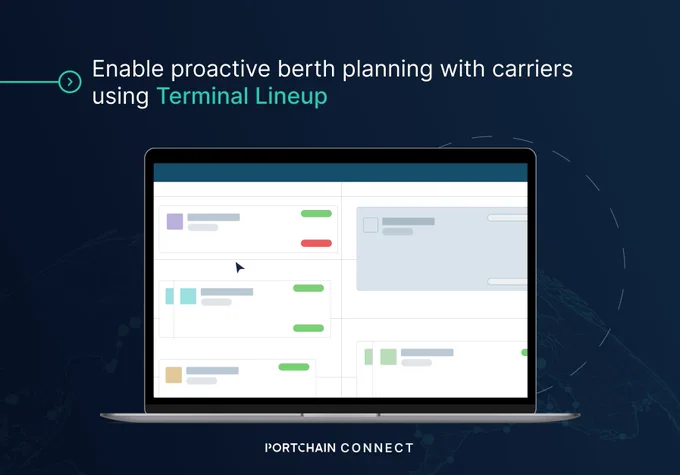 Enable proactive berth planning with carriers using Terminal Lineup

PORTCHAIN CONNECT